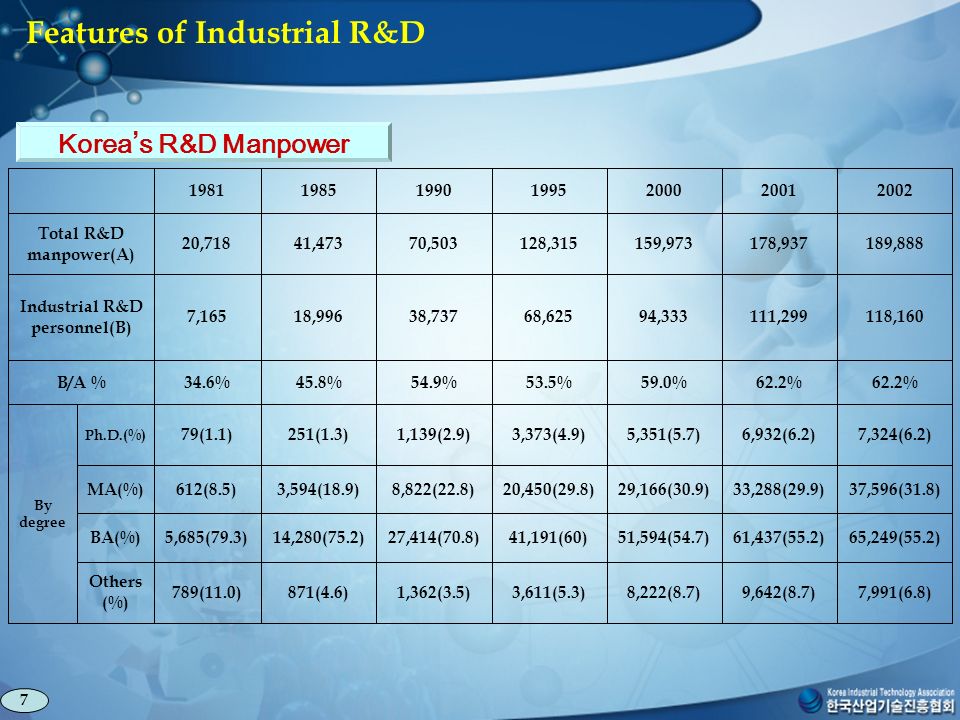 Features of Industrial R&D

Korea's R&D Manpower

| | | 1981 | 1985 | 1990 | 1995 | 2000 | 2001 | 2002 |
|---|---|---|---|---|---|---|---|---|
| Total R&D manpower(A) | | 20,718 | 41,473 | 70,503 | 128,315 | 159,973 | 178,937 | 189,888 |
| Industrial R&D personnel(B) | | 7,165 | 18,996 | 38,737 | 68,625 | 94,333 | 111,299 | 118,160 |
| B/A % | | 34.6% | 45.8% | 54.9% | 53.5% | 59.0% | 62.2% | 62.2% |
| By degree | Ph.D.(%) | 79(1.1) | 251(1.3) | 1,139(2.9) | 3,373(4.9) | 5,351(5.7) | 6,932(6.2) | 7,324(6.2) |
| | MA(%) | 612(8.5) | 3,594(18.9) | 8,822(22.8) | 20,450(29.8) | 29,166(30.9) | 33,288(29.9) | 37,596(31.8) |
| | BA(%) | 5,685(79.3) | 14,280(75.2) | 27,414(70.8) | 41,191(60) | 51,594(54.7) | 61,437(55.2) | 65,249(55.2) |
| | Others (%) | 789(11.0) | 871(4.6) | 1,362(3.5) | 3,611(5.3) | 8,222(8.7) | 9,642(8.7) | 7,991(6.8) |

7

Korea Industrial Technology Association
한국산업기술진흥협회